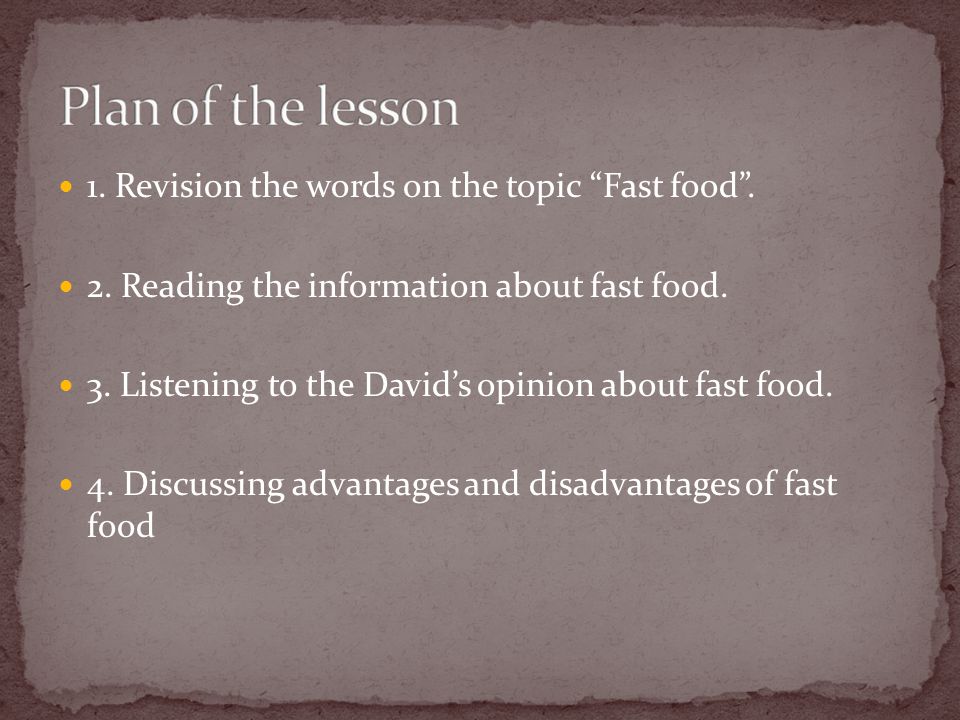 Plan of the lesson

1. Revision the words on the topic “Fast food”.

2. Reading the information about fast food.

3. Listening to the David’s opinion about fast food.

4. Discussing advantages and disadvantages of fast food